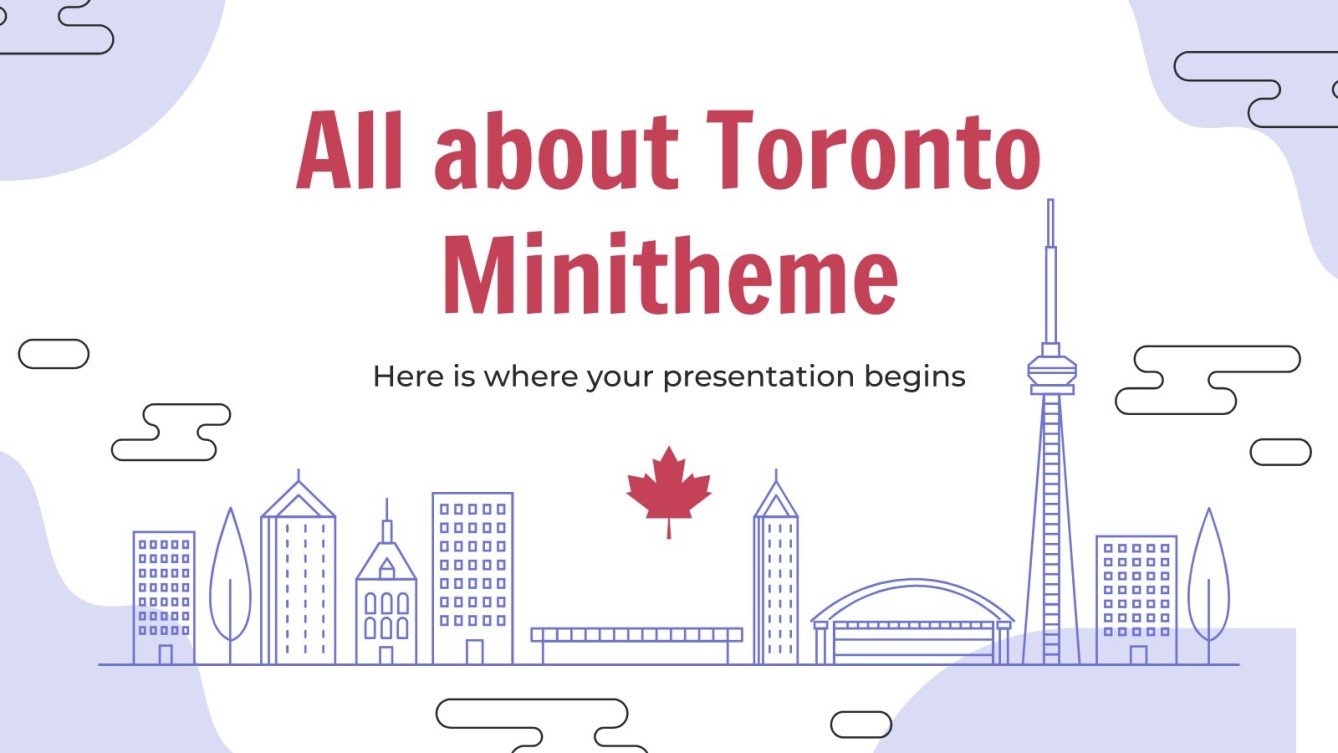 All about Toronto Minitheme

Here is where your presentation begins